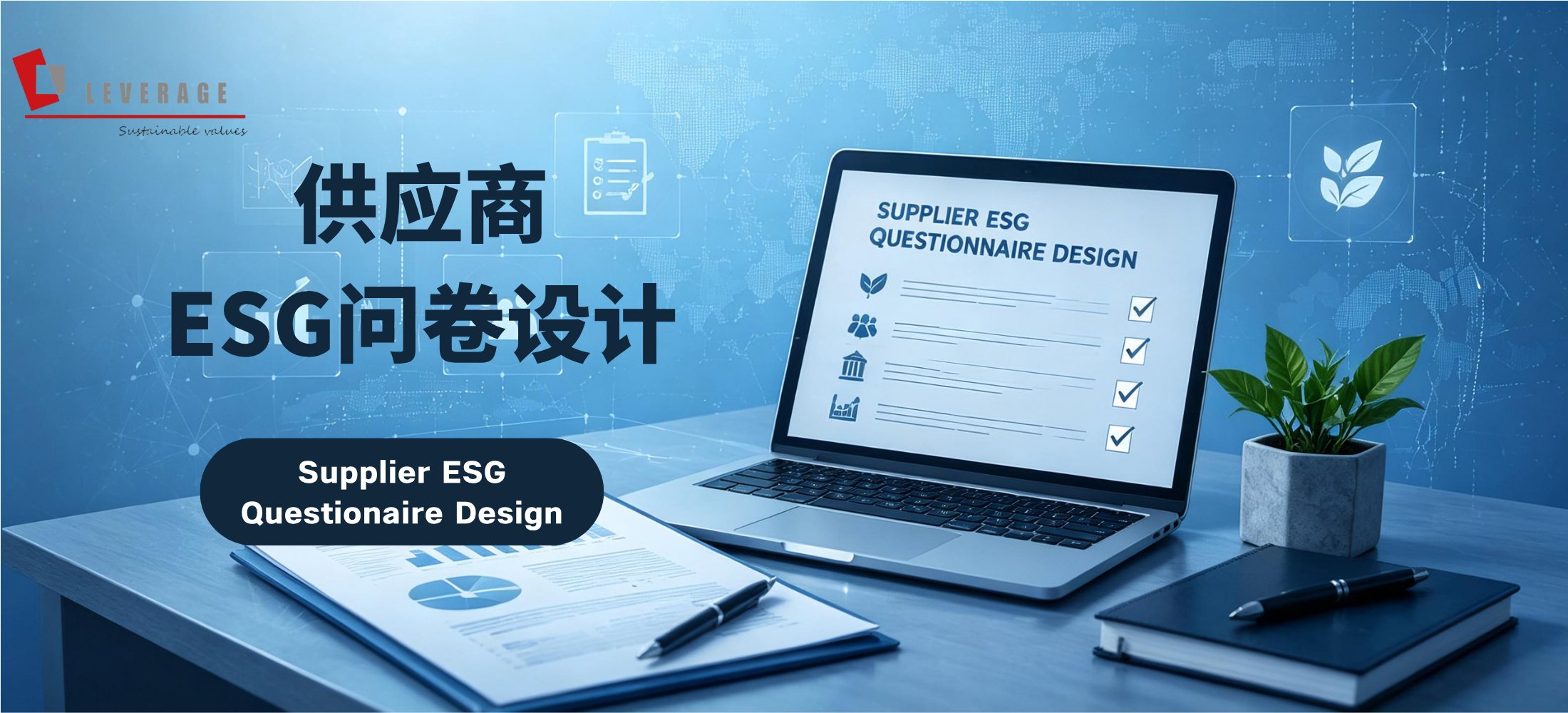 LEVERAGE
Sustainable values

供应商
ESG问卷设计

Supplier ESG
Questionaire Design

SUPPLIER ESG
QUESTIONNAIRE DESIGN